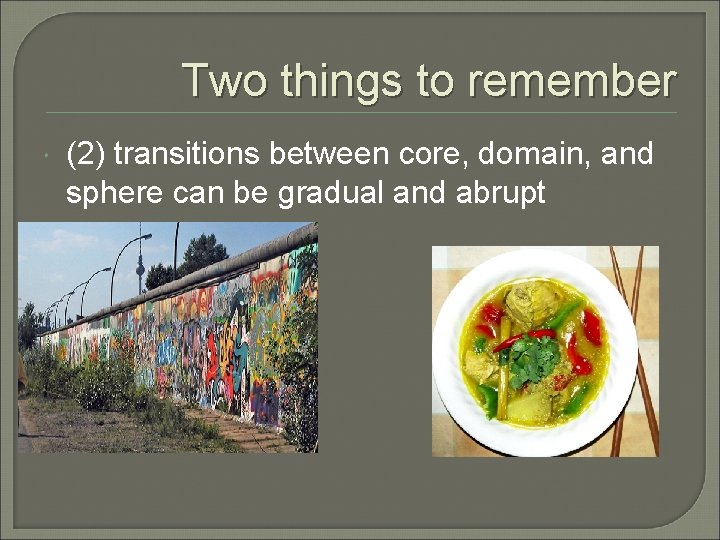 Two things to remember

(2) transitions between core, domain, and sphere can be gradual and abrupt